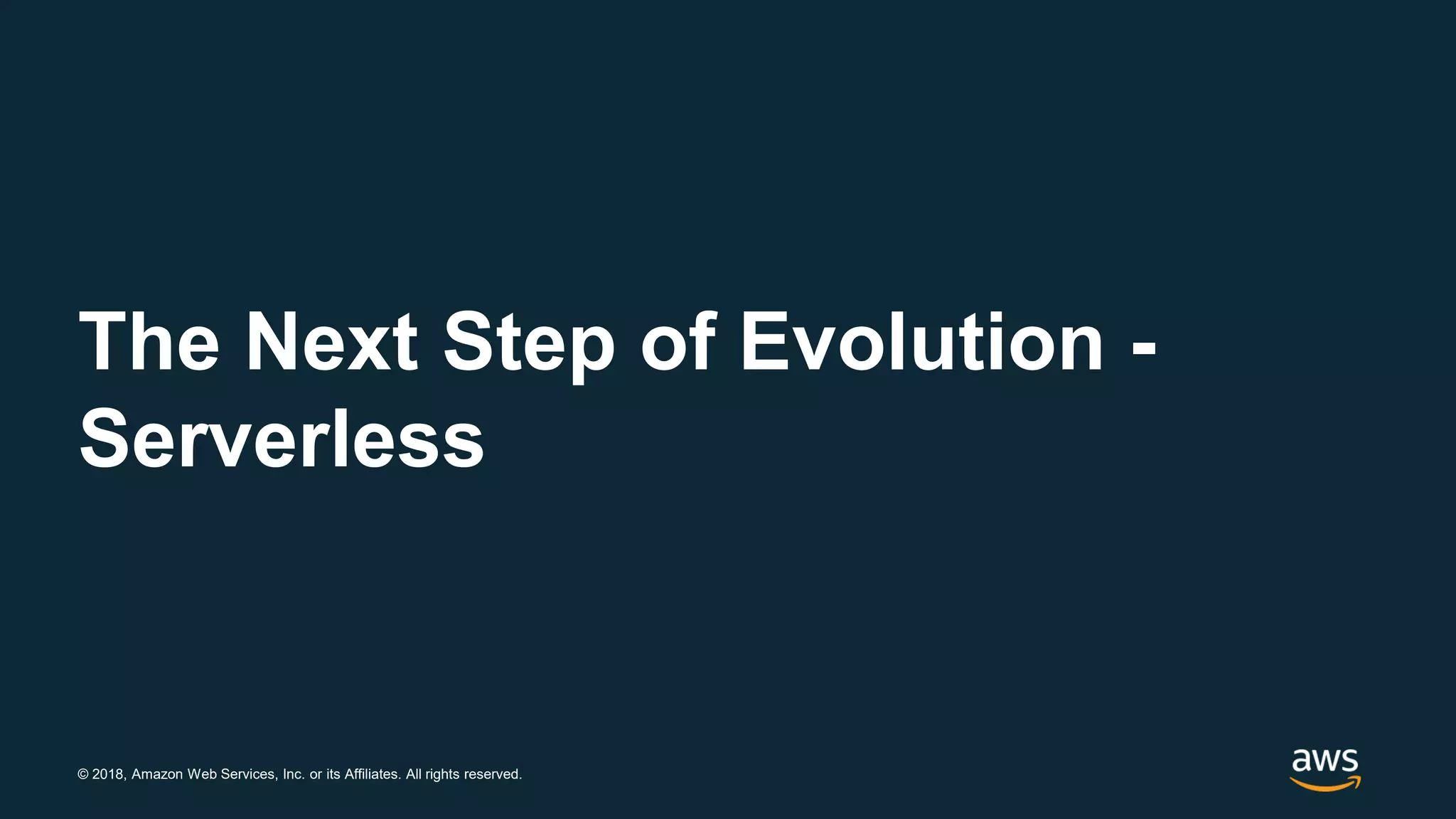 The Next Step of Evolution - Serverless

© 2018, Amazon Web Services, Inc. or its Affiliates. All rights reserved.

aws